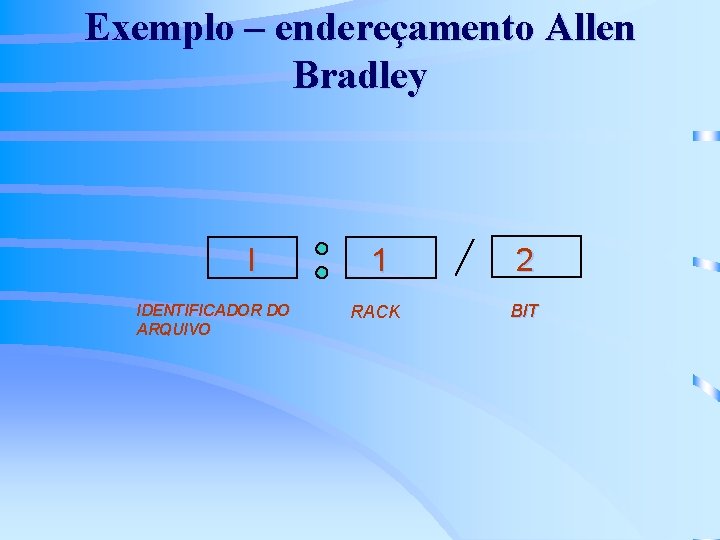 Exemplo – endereçamento Allen Bradley

I : 1 / 2

IDENTIFICADOR DO ARQUIVO

RACK

BIT